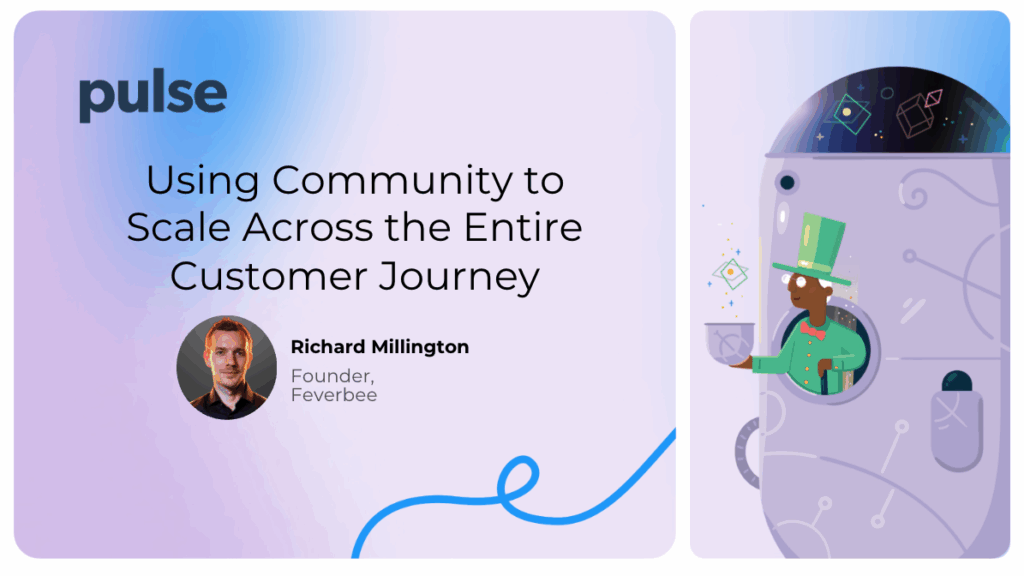 pulse

Using Community to Scale Across the Entire Customer Journey

Richard Millington

Founder, Feverbee